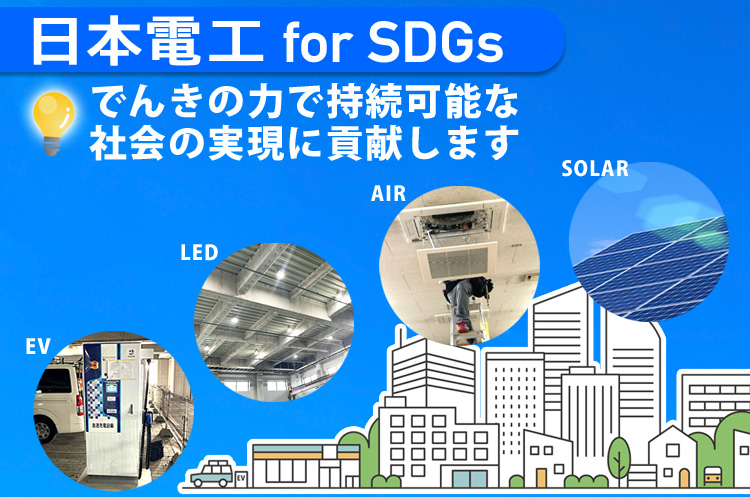 日本電工 for SDGs

でんきの力で持続可能な社会の実現に貢献します

SOLAR

AIR

LED

EV

急速充電設備

EV